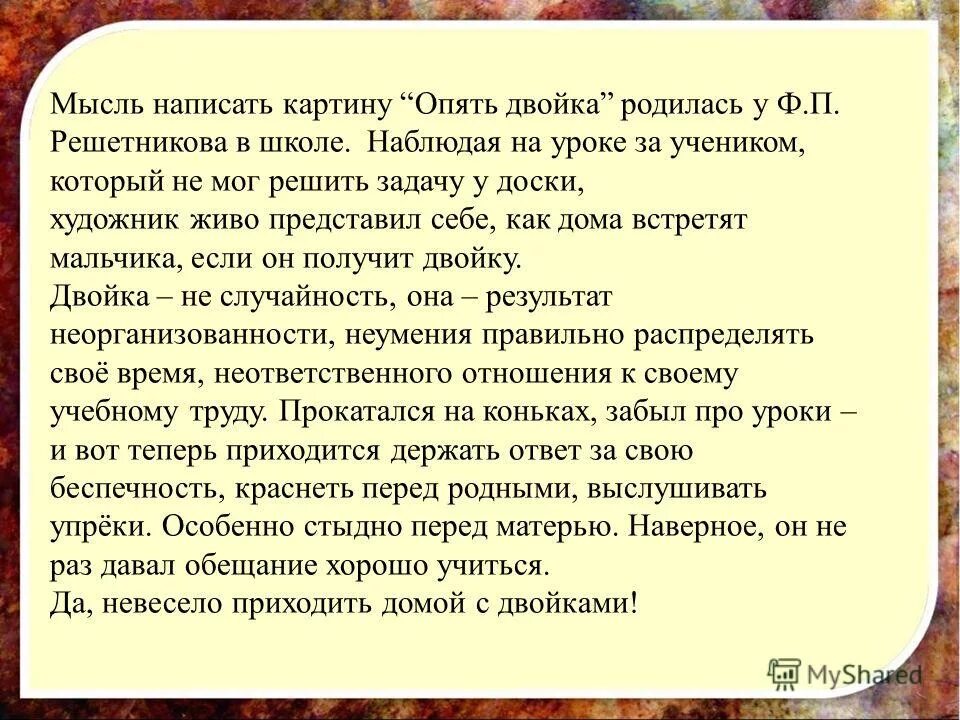 Мысль написать картину “Опять двойка” родилась у Ф.П. Решетникова в школе. Наблюдая на уроке за учеником, который не мог решить задачу у доски,
художник живо представил себе, как дома встретят мальчика, если он получит двойку.
Двойка – не случайность, она – результат неорганизованности, неумения правильно распределять своё время, неответственного отношения к своему учебному труду. Прокатался на коньках, забыл про уроки – и вот теперь приходится держать ответ за свою беспечность, краснеть перед родными, выслушивать упрёки. Особенно стыдно перед матерью. Наверное, он не раз давал обещание хорошо учиться.
Да, невесело приходить домой с двойками!

MyShared